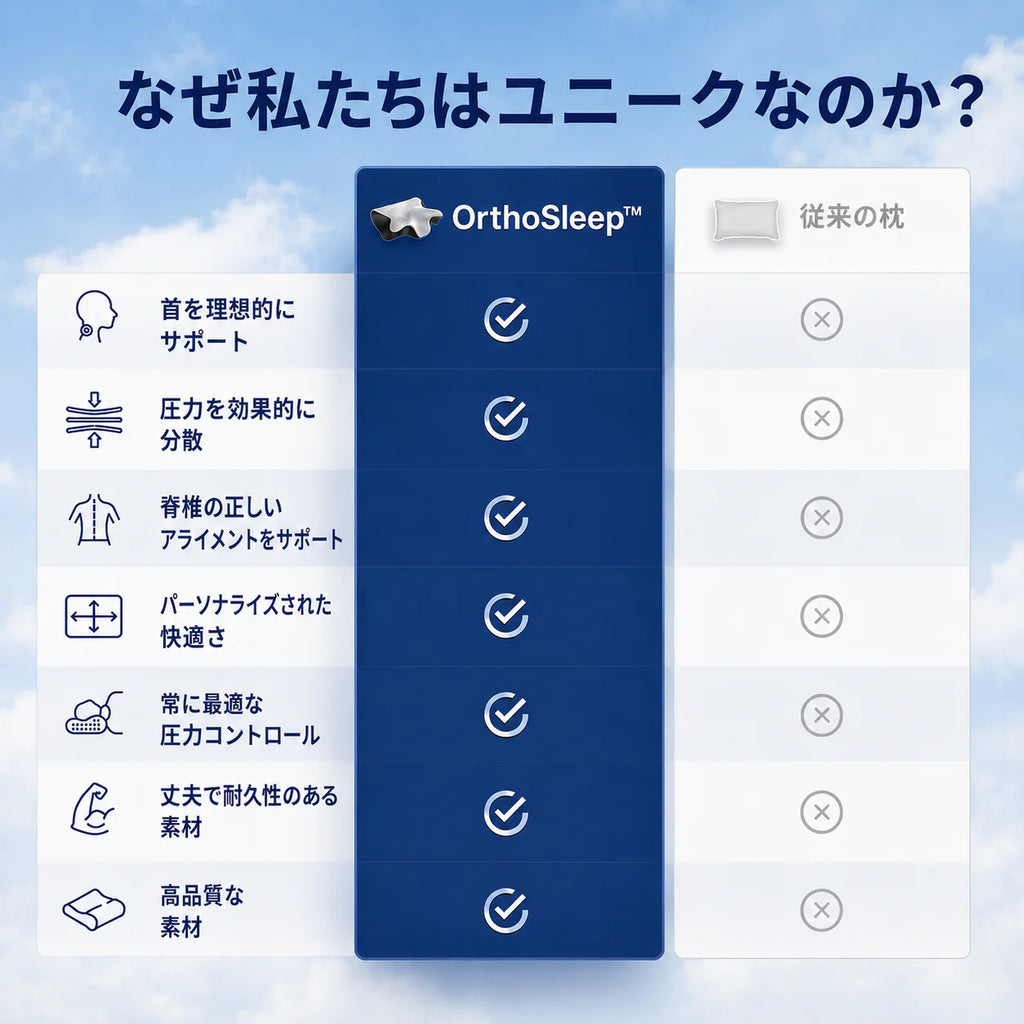 なぜ私たちはユニークなのか？

| | OrthoSleep™ | 従来の枕 |
|---|---|---|
| 首を理想的にサポート | ✓ | ✕ |
| 圧力を効果的に分散 | ✓ | ✕ |
| 脊椎の正しいアライメントをサポート | ✓ | ✕ |
| パーソナライズされた快適さ | ✓ | ✕ |
| 常に最適な圧力コントロール | ✓ | ✕ |
| 丈夫で耐久性のある素材 | ✓ | ✕ |
| 高品質な素材 | ✓ | ✕ |